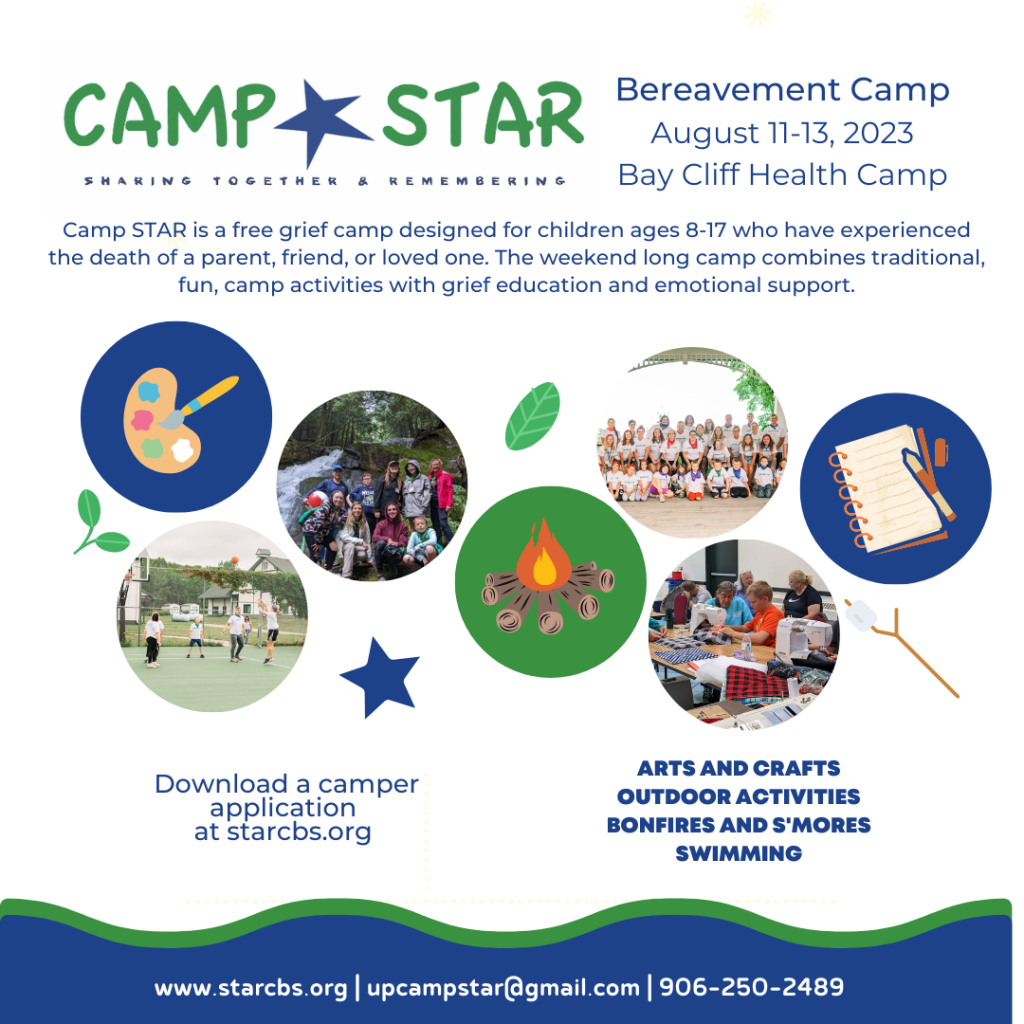 CAMP STAR
SHARING TOGETHER & REMEMBERING

Bereavement Camp
August 11-13, 2023
Bay Cliff Health Camp

Camp STAR is a free grief camp designed for children ages 8-17 who have experienced the death of a parent, friend, or loved one. The weekend long camp combines traditional, fun, camp activities with grief education and emotional support.

Download a camper application at starcbs.org

ARTS AND CRAFTS
OUTDOOR ACTIVITIES
BONFIRES AND S'MORES
SWIMMING

www.starcbs.org | upcampstar@gmail.com | 906-250-2489